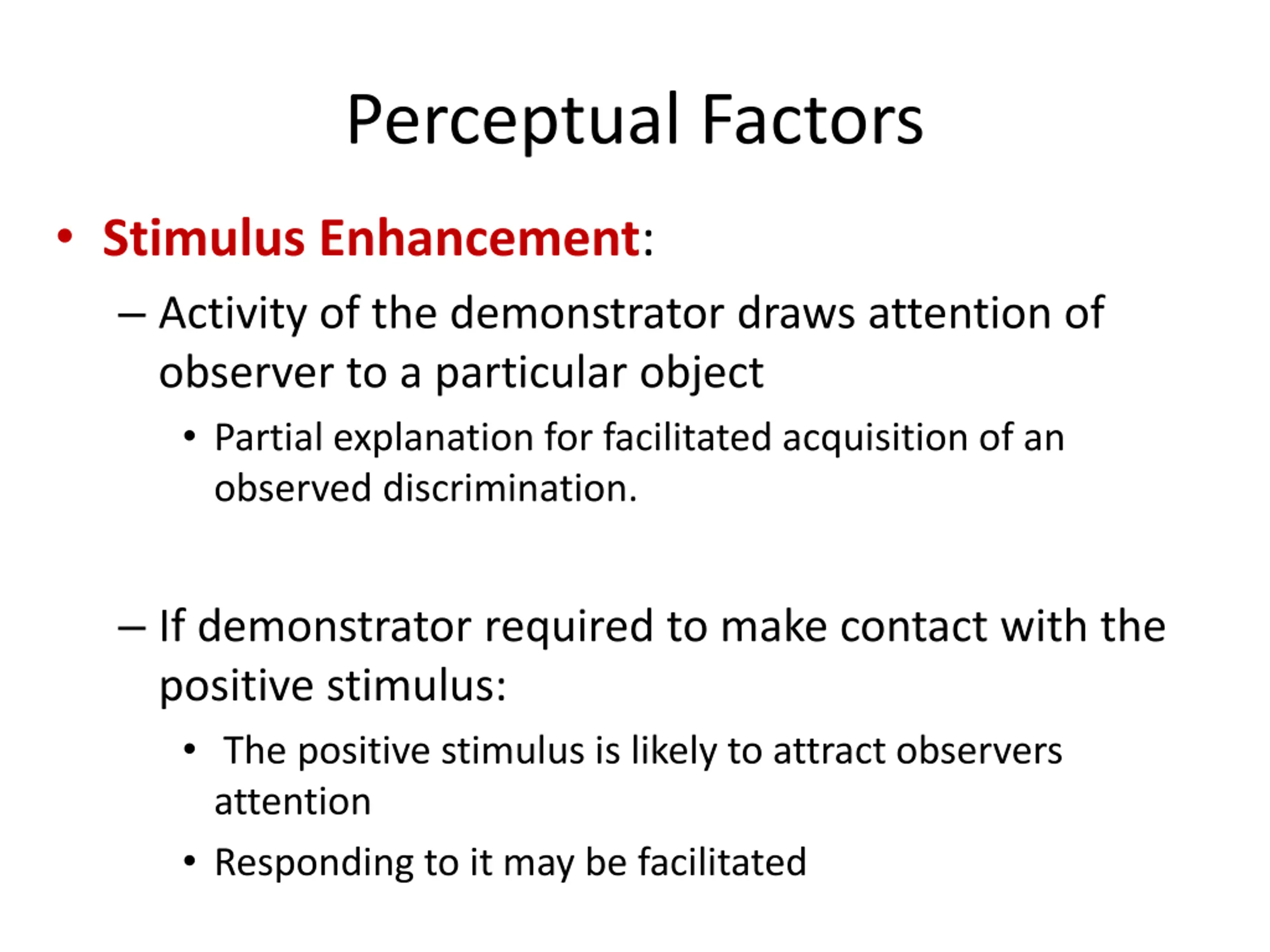 Perceptual Factors

• Stimulus Enhancement:

– Activity of the demonstrator draws attention of observer to a particular object

• Partial explanation for facilitated acquisition of an observed discrimination.

– If demonstrator required to make contact with the positive stimulus:

• The positive stimulus is likely to attract observers attention

• Responding to it may be facilitated